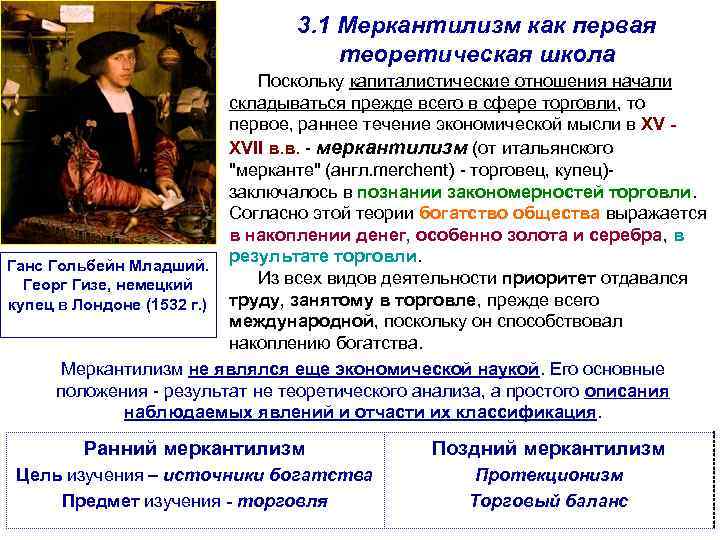 3.1 Меркантилизм как первая теоретическая школа

Поскольку капиталистические отношения начали складываться прежде всего в сфере торговли, то первое, раннее течение экономической мысли в XV - XVII в.в. - меркантилизм (от итальянского "мерканте" (англ.merchent) - торговец, купец)- заключалось в познании закономерностей торговли. Согласно этой теории богатство общества выражается в накоплении денег, особенно золота и серебра, в результате торговли.

Из всех видов деятельности приоритет отдавался труду, занятому в торговле, прежде всего международной, поскольку он способствовал накоплению богатства.

Ганс Гольбейн Младший. Георг Гизе, немецкий купец в Лондоне (1532 г.)

Меркантилизм не являлся еще экономической наукой. Его основные положения - результат не теоретического анализа, а простого описания наблюдаемых явлений и отчасти их классификация.

| Ранний меркантилизм | Поздний меркантилизм |
|---|---|
| Цель изучения – источники богатства | Протекционизм |
| Предмет изучения - торговля | Торговый баланс |